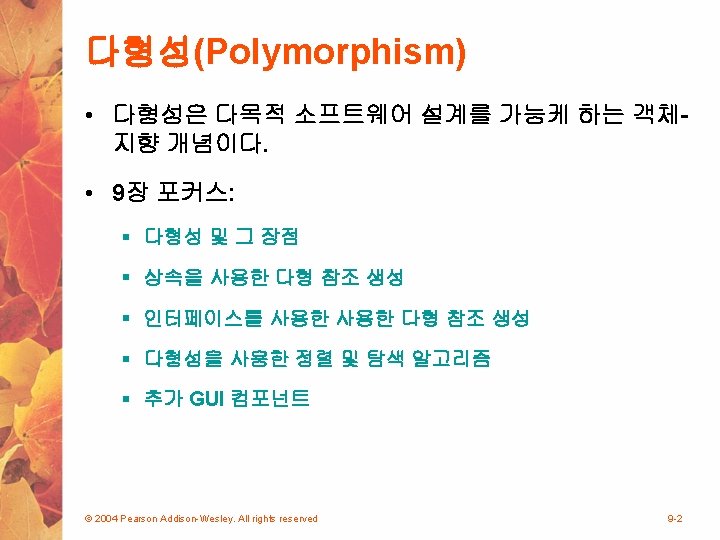 다형성(Polymorphism)

• 다형성은 다목적 소프트웨어 설계를 가능케 하는 객체-지향 개념이다.

• 9장 포커스:

▪ 다형성 및 그 장점

▪ 상속을 사용한 다형 참조 생성

▪ 인터페이스를 사용한 사용한 다형 참조 생성

▪ 다형성을 사용한 정렬 및 탐색 알고리즘

▪ 추가 GUI 컴포넌트

© 2004 Pearson Addison-Wesley. All rights reserved

9-2